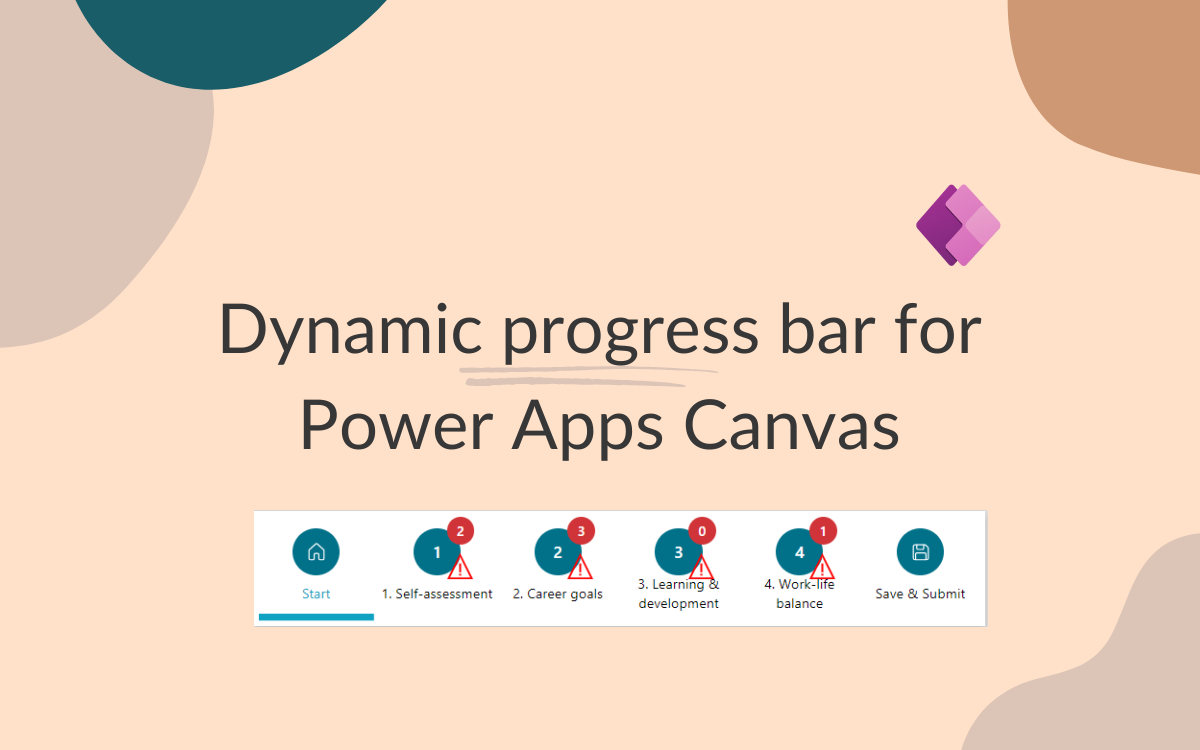 Dynamic progress bar for Power Apps Canvas

Start

1 2
1. Self-assessment

2 3
2. Career goals

3 0
3. Learning & development

4 1
4. Work-life balance

Save & Submit